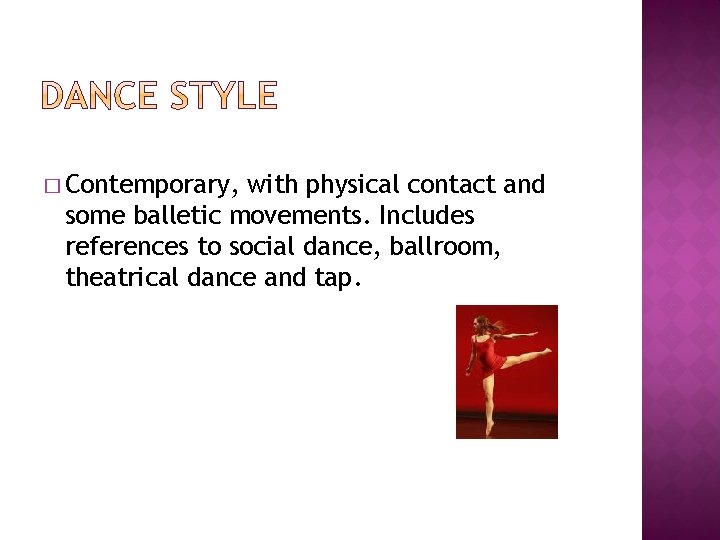 DANCE STYLE

□ Contemporary, with physical contact and some balletic movements. Includes references to social dance, ballroom, theatrical dance and tap.